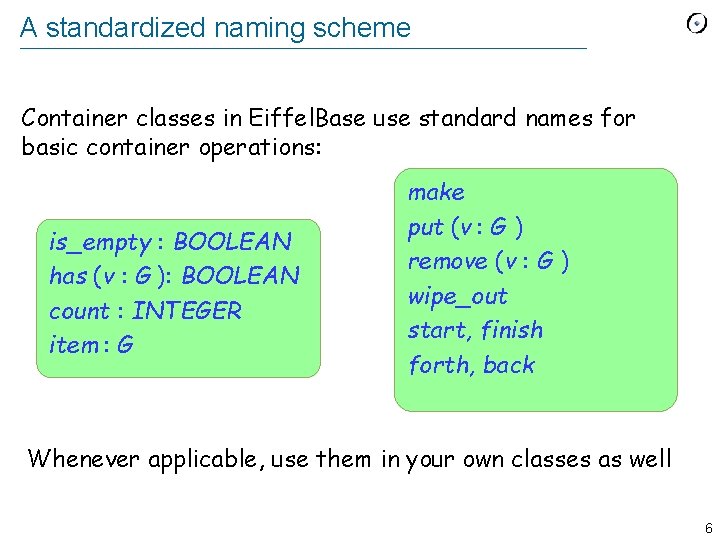 A standardized naming scheme

Container classes in EiffelBase use standard names for basic container operations:

is_empty : BOOLEAN
has (v : G ): BOOLEAN
count : INTEGER
item : G

make
put (v : G )
remove (v : G )
wipe_out
start, finish
forth, back

Whenever applicable, use them in your own classes as well

6